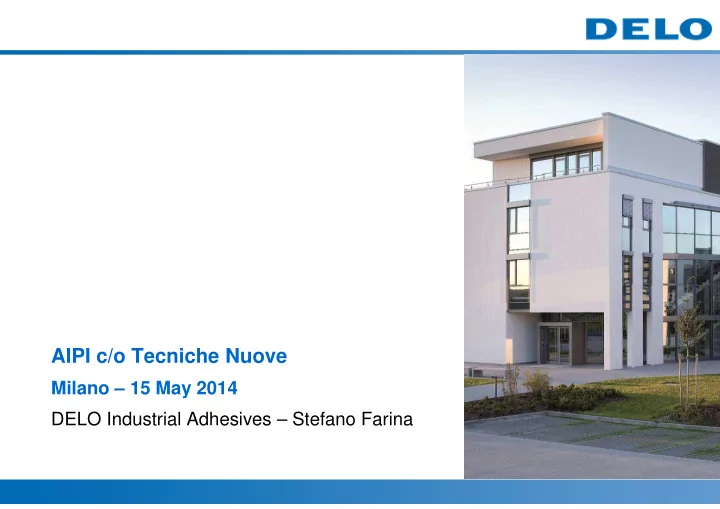 DELO

AIPI c/o Tecniche Nuove

Milano – 15 May 2014

DELO Industrial Adhesives – Stefano Farina